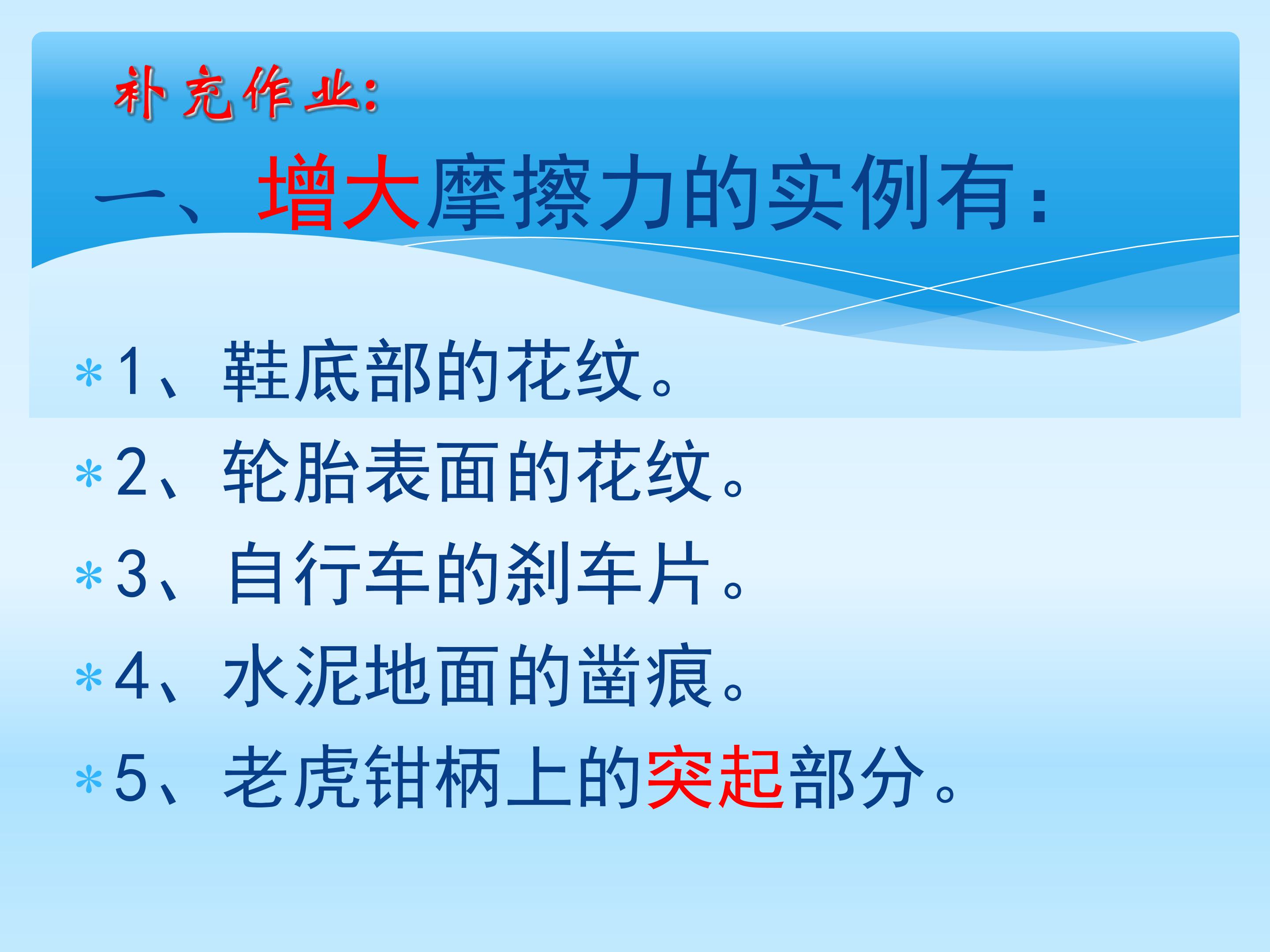 补充作业:

一、增大摩擦力的实例有:

* 1、鞋底部的花纹。
* 2、轮胎表面的花纹。
* 3、自行车的刹车片。
* 4、水泥地面的凿痕。
* 5、老虎钳柄上的突起部分。